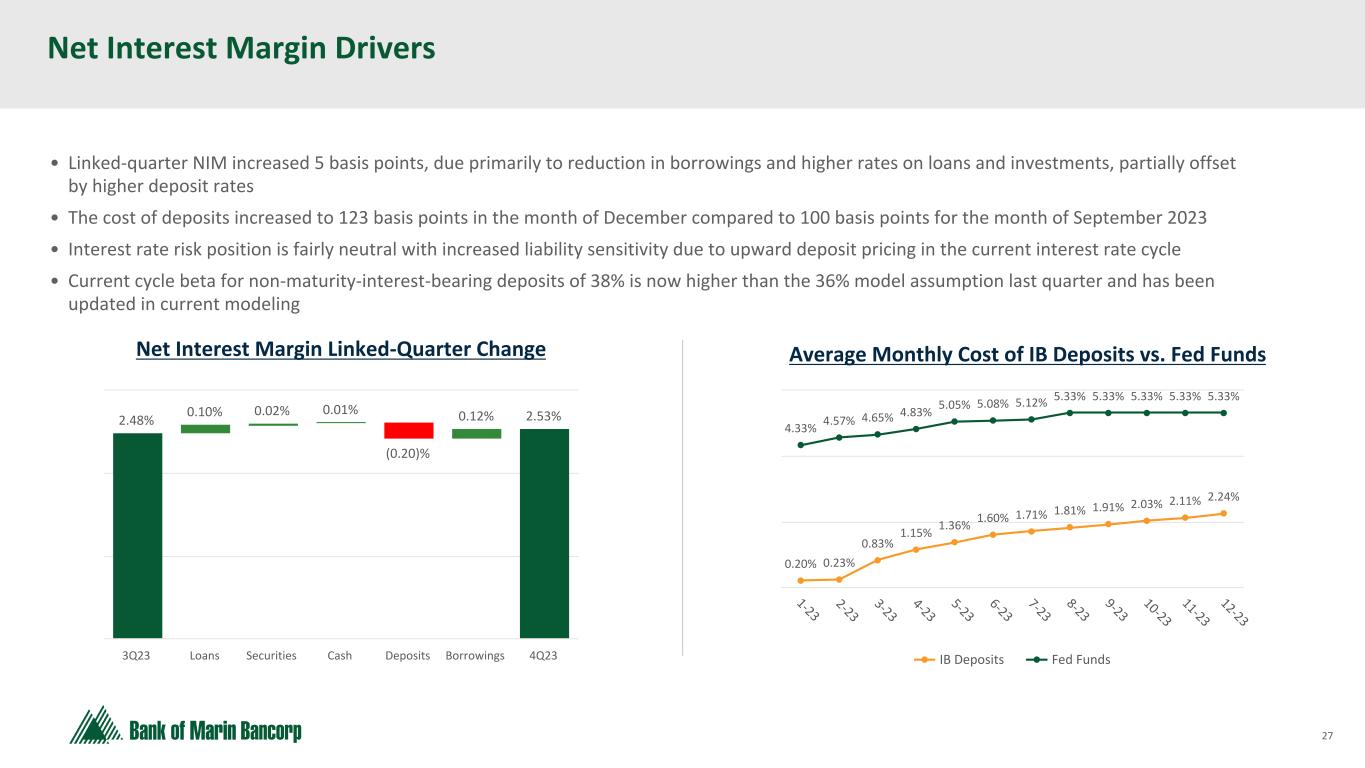 Net Interest Margin Drivers

• Linked-quarter NIM increased 5 basis points, due primarily to reduction in borrowings and higher rates on loans and investments, partially offset by higher deposit rates

• The cost of deposits increased to 123 basis points in the month of December compared to 100 basis points for the month of September 2023

• Interest rate risk position is fairly neutral with increased liability sensitivity due to upward deposit pricing in the current interest rate cycle

• Current cycle beta for non-maturity-interest-bearing deposits of 38% is now higher than the 36% model assumption last quarter and has been updated in current modeling

Net Interest Margin Linked-Quarter Change

2.48%
0.10%
0.02%
0.01%
(0.20)%
0.12%
2.53%

3Q23 Loans Securities Cash Deposits Borrowings 4Q23

Average Monthly Cost of IB Deposits vs. Fed Funds

4.33% 4.57% 4.65% 4.83% 5.05% 5.08% 5.12% 5.33% 5.33% 5.33% 5.33% 5.33%

0.20% 0.23% 0.83% 1.15% 1.36% 1.60% 1.71% 1.81% 1.91% 2.03% 2.11% 2.24%

1-23 2-23 3-23 4-23 5-23 6-23 7-23 8-23 9-23 10-23 11-23 12-23

IB Deposits Fed Funds

Bank of Marin Bancorp

27